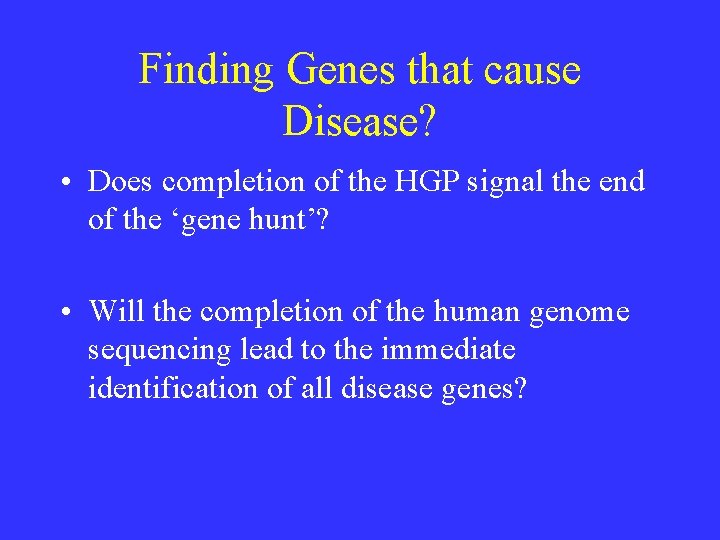 Finding Genes that cause Disease?

• Does completion of the HGP signal the end of the ‘gene hunt’?

• Will the completion of the human genome sequencing lead to the immediate identification of all disease genes?